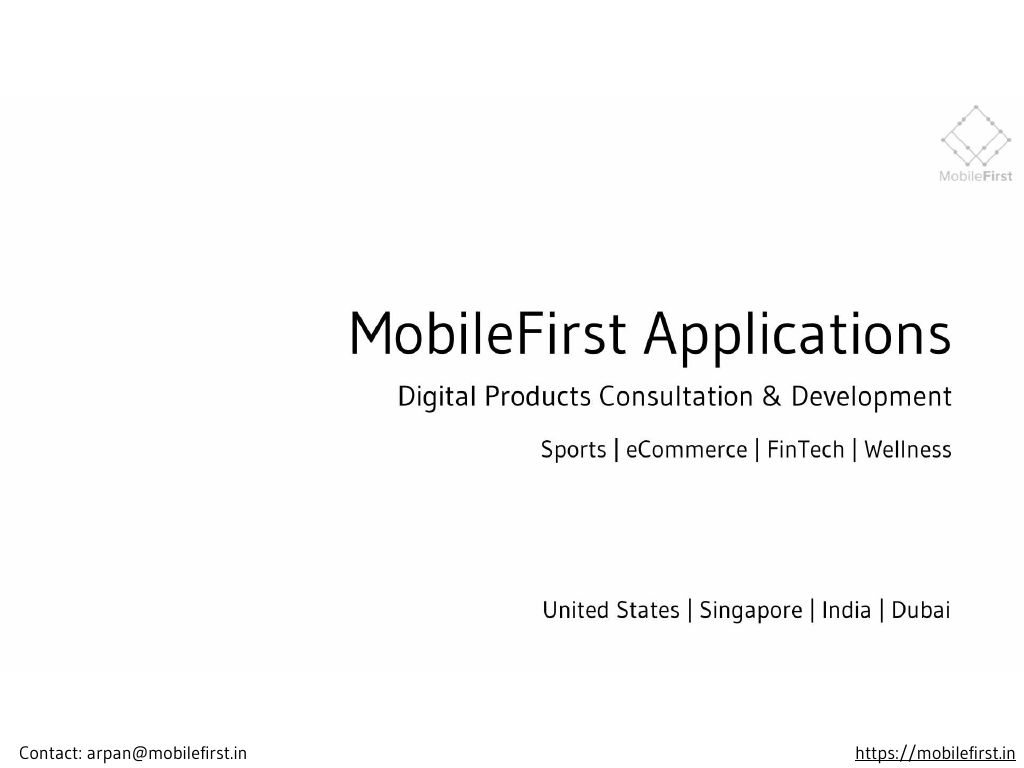 MobileFirst

MobileFirst Applications

Digital Products Consultation & Development

Sports | eCommerce | FinTech | Wellness

United States | Singapore | India | Dubai

Contact: arpan@mobilefirst.in

https://mobilefirst.in